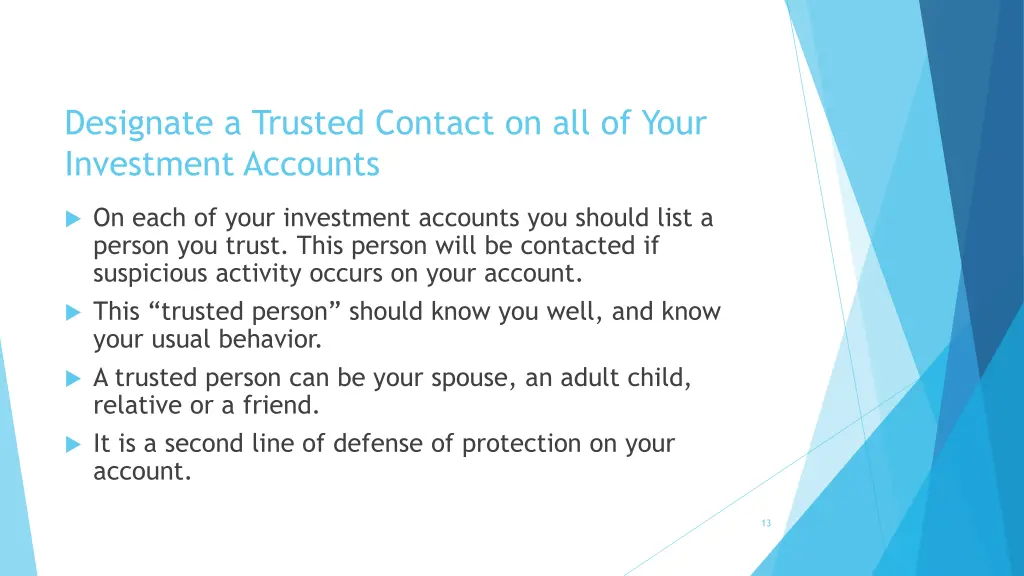 Designate a Trusted Contact on all of Your Investment Accounts

On each of your investment accounts you should list a person you trust. This person will be contacted if suspicious activity occurs on your account.

This “trusted person” should know you well, and know your usual behavior.

A trusted person can be your spouse, an adult child, relative or a friend.

It is a second line of defense of protection on your account.

13